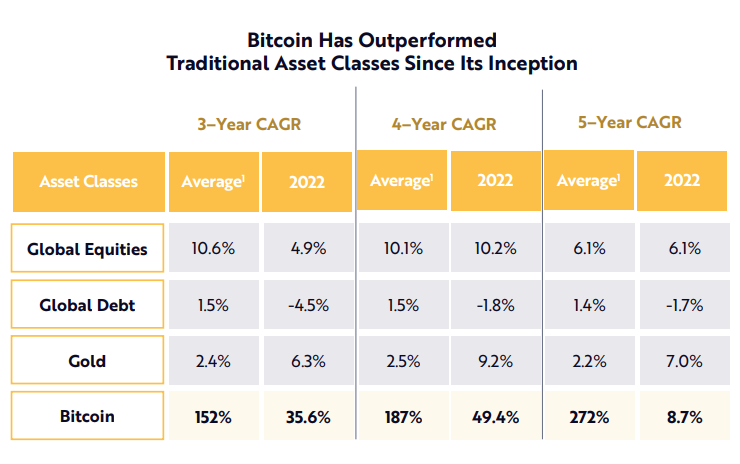 Bitcoin Has Outperformed
Traditional Asset Classes Since Its Inception

| | 3–Year CAGR | | 4–Year CAGR | | 5–Year CAGR | |
|---|---|---|---|---|---|---|
| Asset Classes | Average$^1$ | 2022 | Average$^1$ | 2022 | Average$^1$ | 2022 |
| Global Equities | 10.6% | 4.9% | 10.1% | 10.2% | 6.1% | 6.1% |
| Global Debt | 1.5% | -4.5% | 1.5% | -1.8% | 1.4% | -1.7% |
| Gold | 2.4% | 6.3% | 2.5% | 9.2% | 2.2% | 7.0% |
| Bitcoin | 152% | 35.6% | 187% | 49.4% | 272% | 8.7% |